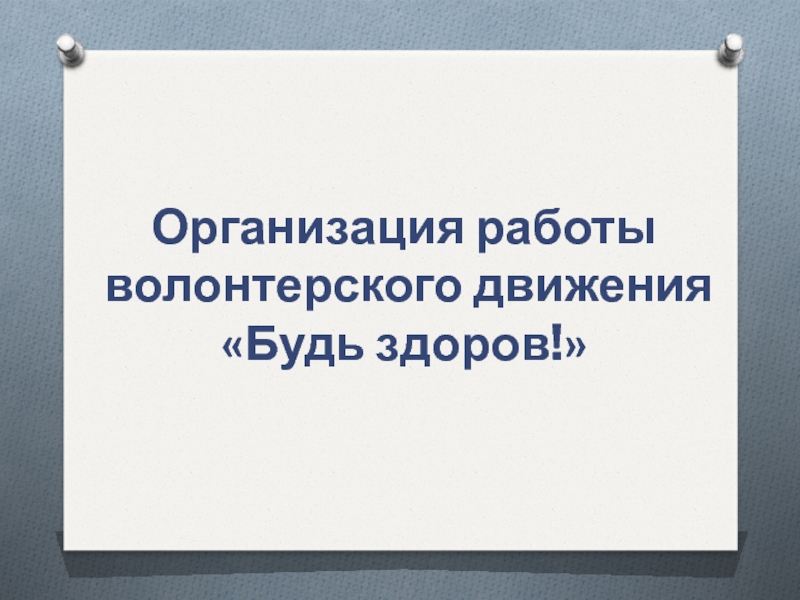 Организация работы волонтерского движения «Будь здоров!»